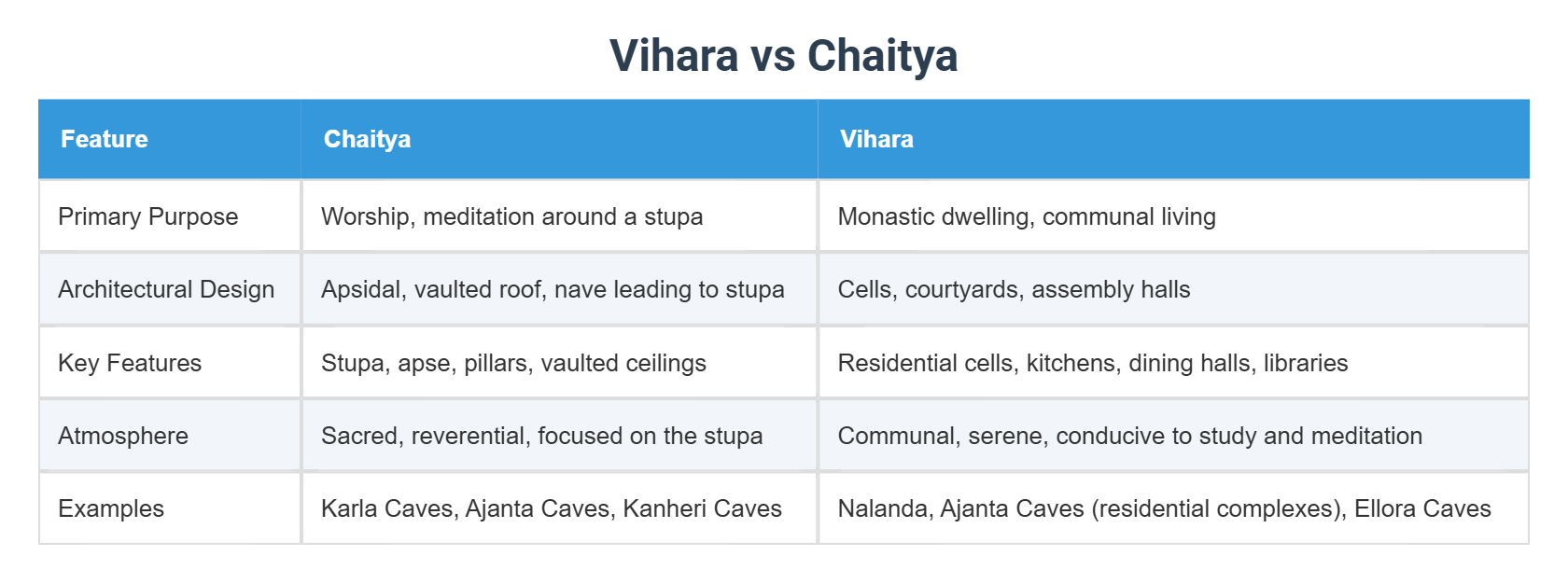 Vihara vs Chaitya

| Feature | Chaitya | Vihara |
|---|---|---|
| Primary Purpose | Worship, meditation around a stupa | Monastic dwelling, communal living |
| Architectural Design | Apsidal, vaulted roof, nave leading to stupa | Cells, courtyards, assembly halls |
| Key Features | Stupa, apse, pillars, vaulted ceilings | Residential cells, kitchens, dining halls, libraries |
| Atmosphere | Sacred, reverential, focused on the stupa | Communal, serene, conducive to study and meditation |
| Examples | Karla Caves, Ajanta Caves, Kanheri Caves | Nalanda, Ajanta Caves (residential complexes), Ellora Caves |